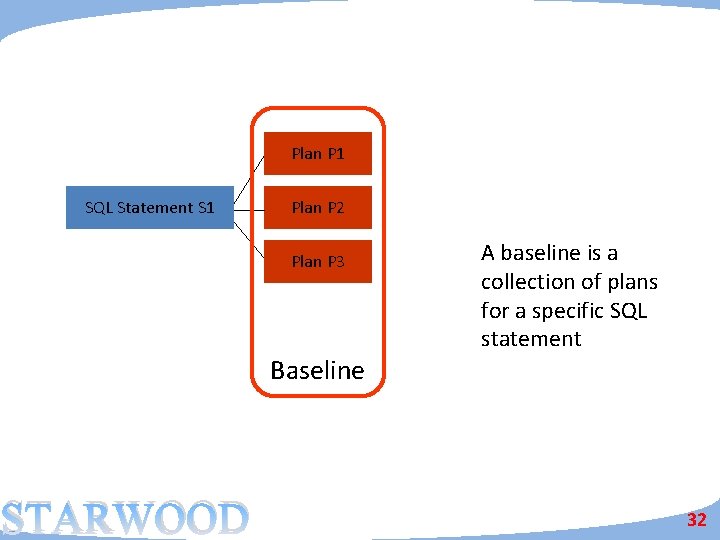 SQL Statement S1

Plan P1

Plan P2

Plan P3

Baseline

A baseline is a collection of plans for a specific SQL statement

STARWOOD

32